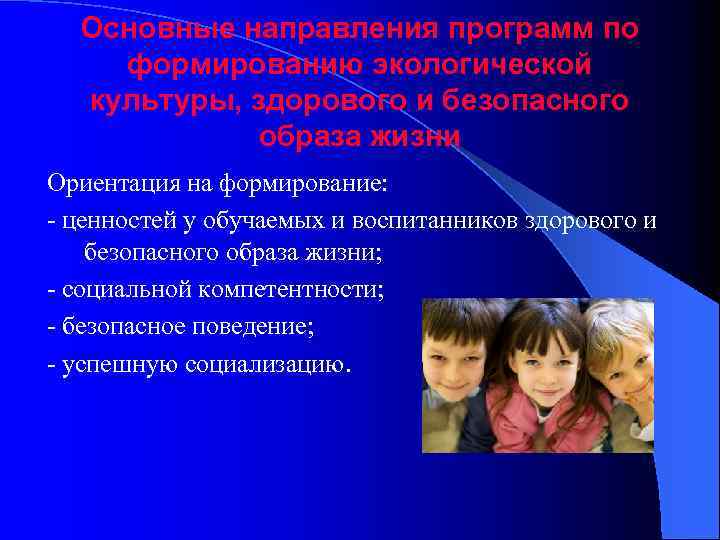 Основные направления программ по формированию экологической культуры, здорового и безопасного образа жизни

Ориентация на формирование:

- ценностей у обучаемых и воспитанников здорового и безопасного образа жизни;

- социальной компетентности;

- безопасное поведение;

- успешную социализацию.